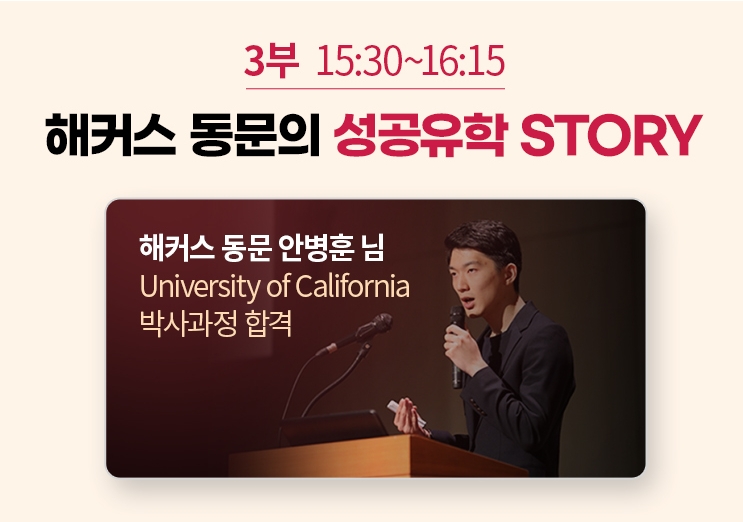 3부 15:30~16:15

해커스 동문의 성공유학 STORY

해커스 동문 안병훈 님
University of California
박사과정 합격